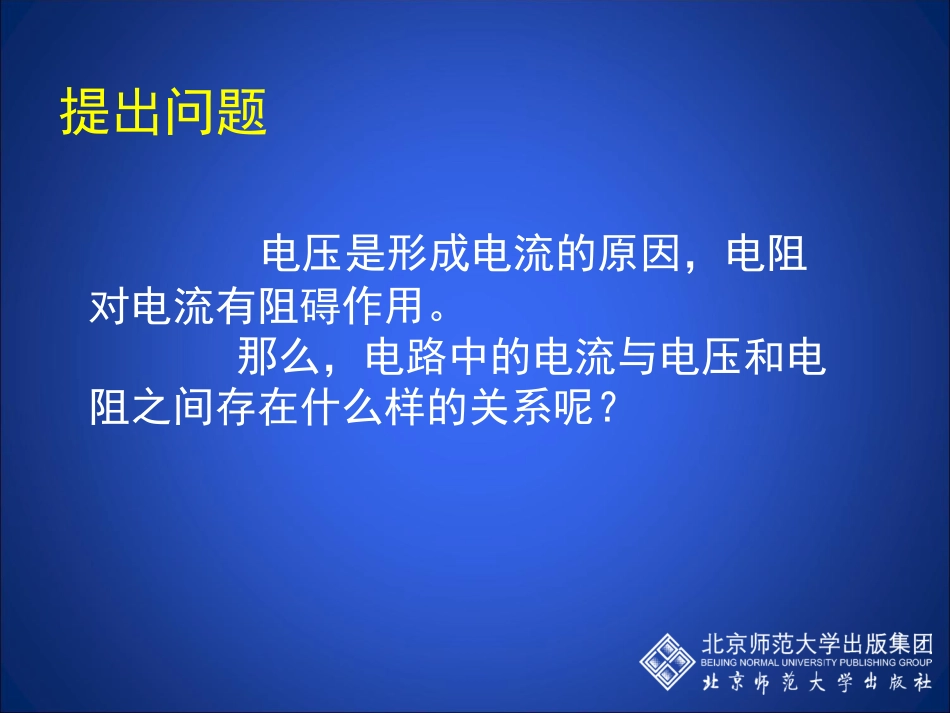 提出问题

电压是形成电流的原因，电阻对电流有阻碍作用。

那么，电路中的电流与电压和电阻之间存在什么样的关系呢？

北京师范大学出版集团
BEIJING NORMAL UNIVERSITY PUBLISHING GROUP
北京师范大学出版社